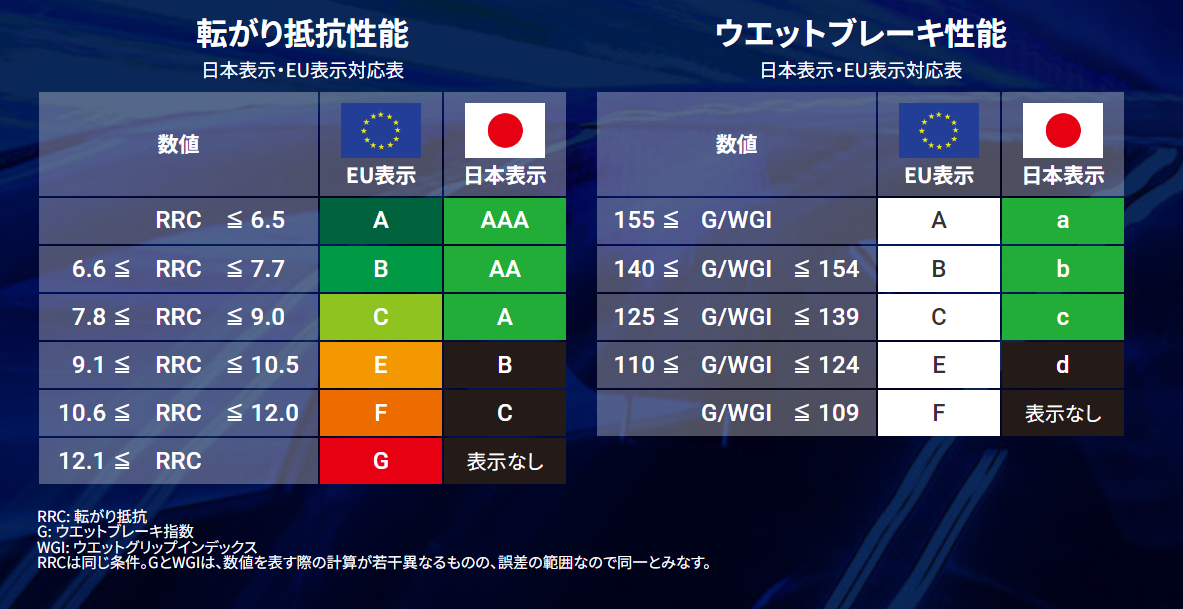 転がり抵抗性能
日本表示・EU表示対応表

| 数値 | EU表示 | 日本表示 |
|---|---|---|
| RRC ≦ 6.5 | A | AAA |
| 6.6 ≦ RRC ≦ 7.7 | B | AA |
| 7.8 ≦ RRC ≦ 9.0 | C | A |
| 9.1 ≦ RRC ≦ 10.5 | E | B |
| 10.6 ≦ RRC ≦ 12.0 | F | C |
| 12.1 ≦ RRC | G | 表示なし |

ウエットブレーキ性能
日本表示・EU表示対応表

| 数値 | EU表示 | 日本表示 |
|---|---|---|
| 155 ≦ G/WGI | A | a |
| 140 ≦ G/WGI ≦ 154 | B | b |
| 125 ≦ G/WGI ≦ 139 | C | c |
| 110 ≦ G/WGI ≦ 124 | E | d |
| G/WGI ≦ 109 | F | 表示なし |

RRC: 転がり抵抗
G: ウエットブレーキ指数
WGI: ウエットグリップインデックス
RRCは同じ条件。GとWGIは、数値を表す際の計算が若干異なるものの、誤差の範囲なので同一とみなす。